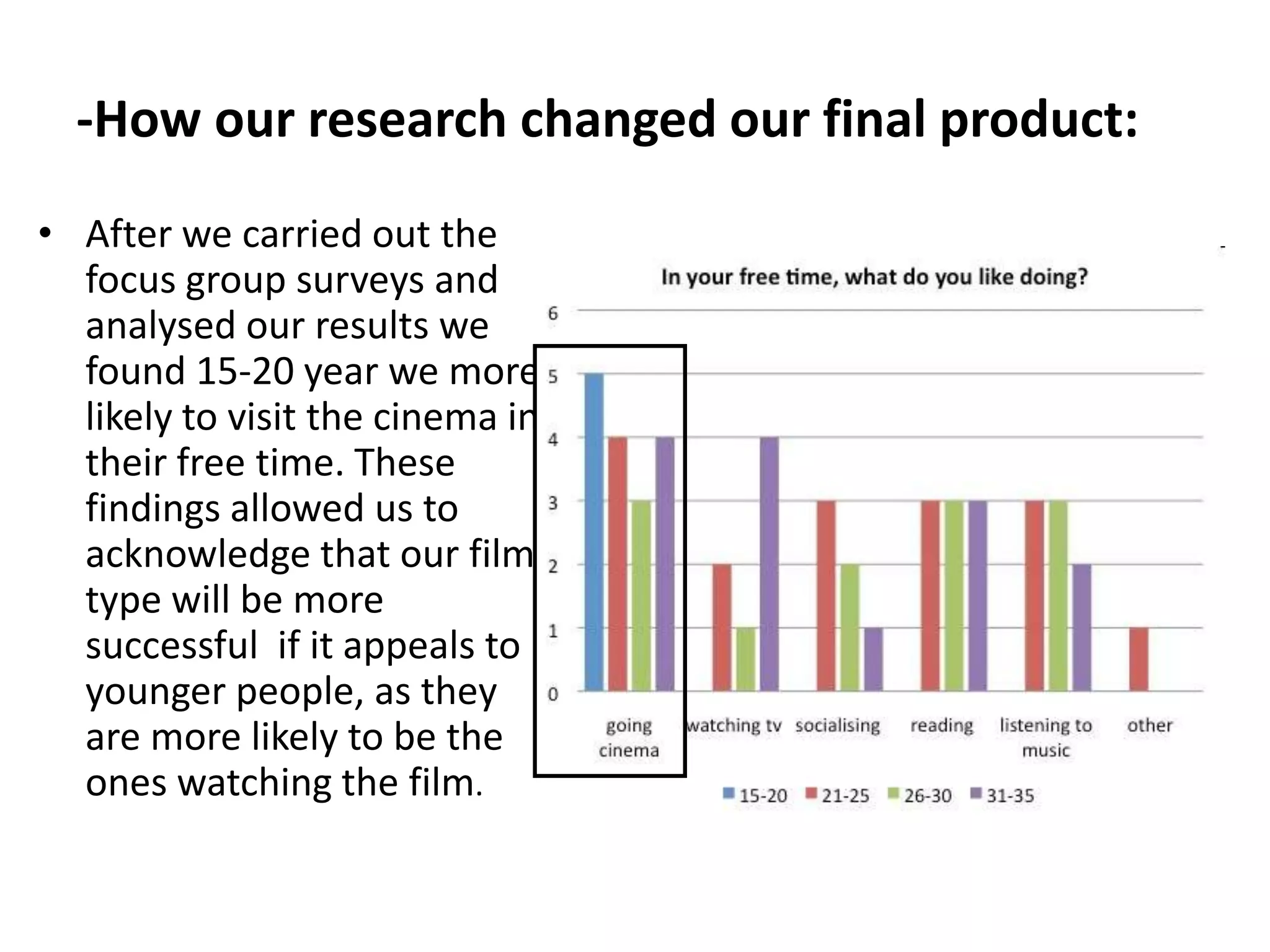 -How our research changed our final product:

• After we carried out the focus group surveys and analysed our results we found 15-20 year we more likely to visit the cinema in their free time. These findings allowed us to acknowledge that our film type will be more successful if it appeals to younger people, as they are more likely to be the ones watching the film.

In your free time, what do you like doing?

6
5
4
3
2
1
0

going cinema
watching tv
socialising
reading
listening to music
other

15-20 21-25 26-30 31-35